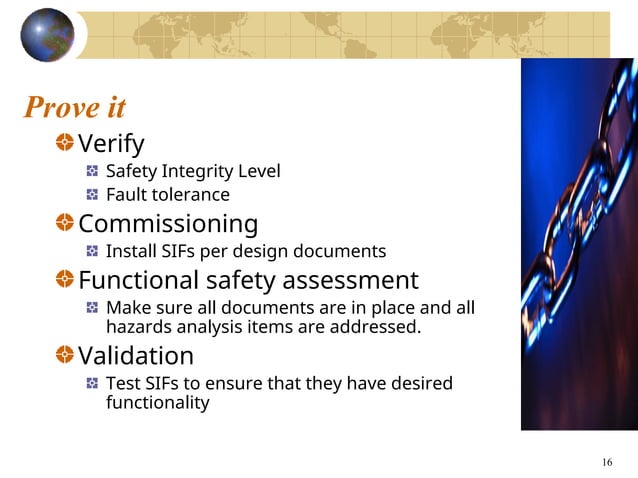 Prove it

Verify

Safety Integrity Level

Fault tolerance

Commissioning

Install SIFs per design documents

Functional safety assessment

Make sure all documents are in place and all hazards analysis items are addressed.

Validation

Test SIFs to ensure that they have desired functionality

16